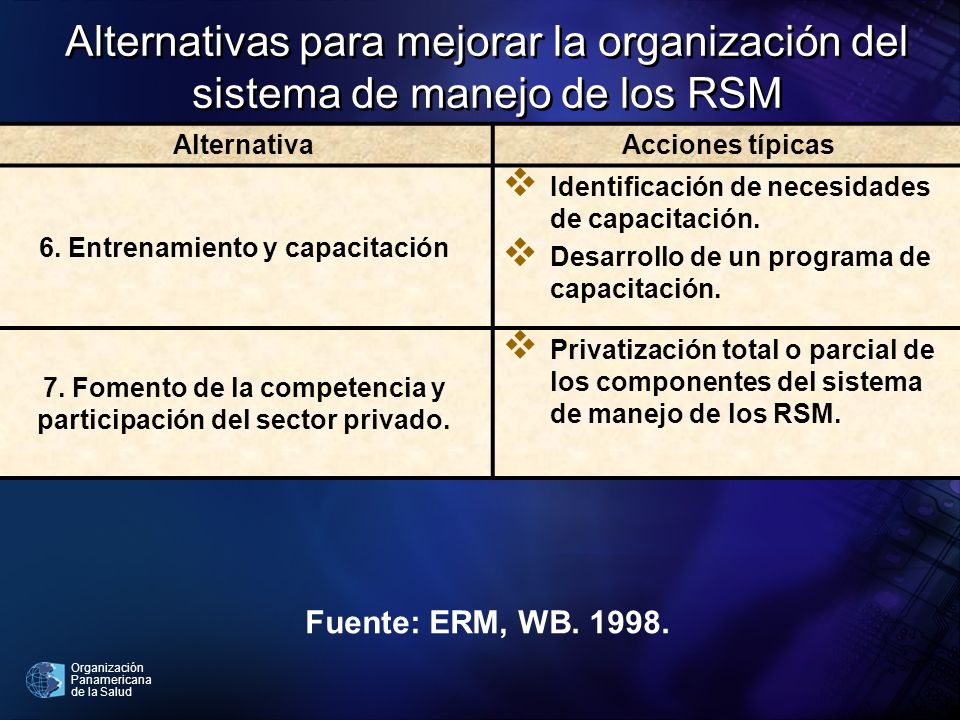 Alternativas para mejorar la organización del sistema de manejo de los RSM

| Alternativa | Acciones típicas |
|---|---|
| 6. Entrenamiento y capacitación | ❖ Identificación de necesidades de capacitación. ❖ Desarrollo de un programa de capacitación. |
| 7. Fomento de la competencia y participación del sector privado. | ❖ Privatización total o parcial de los componentes del sistema de manejo de los RSM. |

Fuente: ERM, WB. 1998.

Organización Panamericana de la Salud